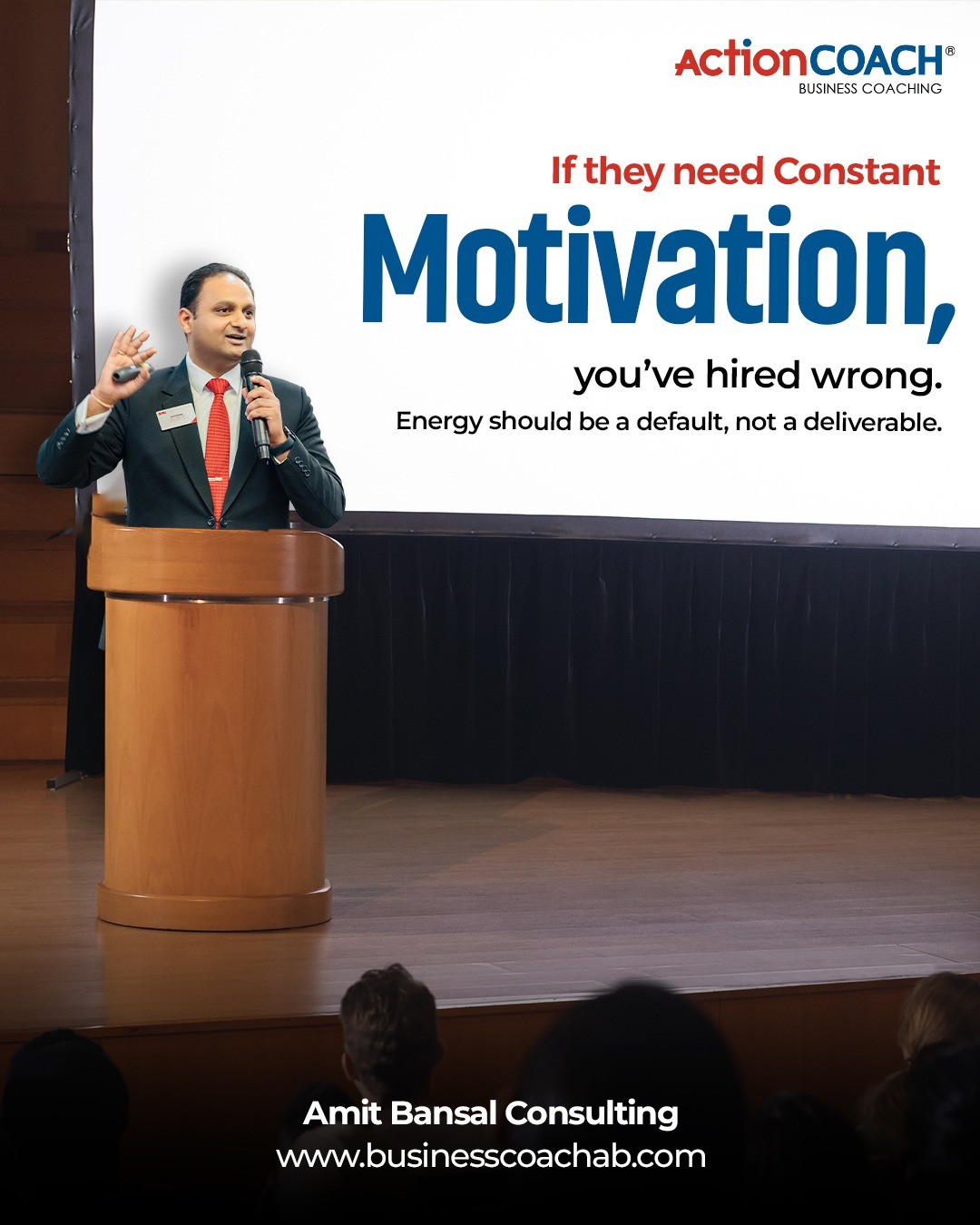 ActionCOACH®
BUSINESS COACHING

If they need Constant
Motivation,
you've hired wrong.
Energy should be a default, not a deliverable.

Amit Bansal Consulting
www.businesscoachab.com